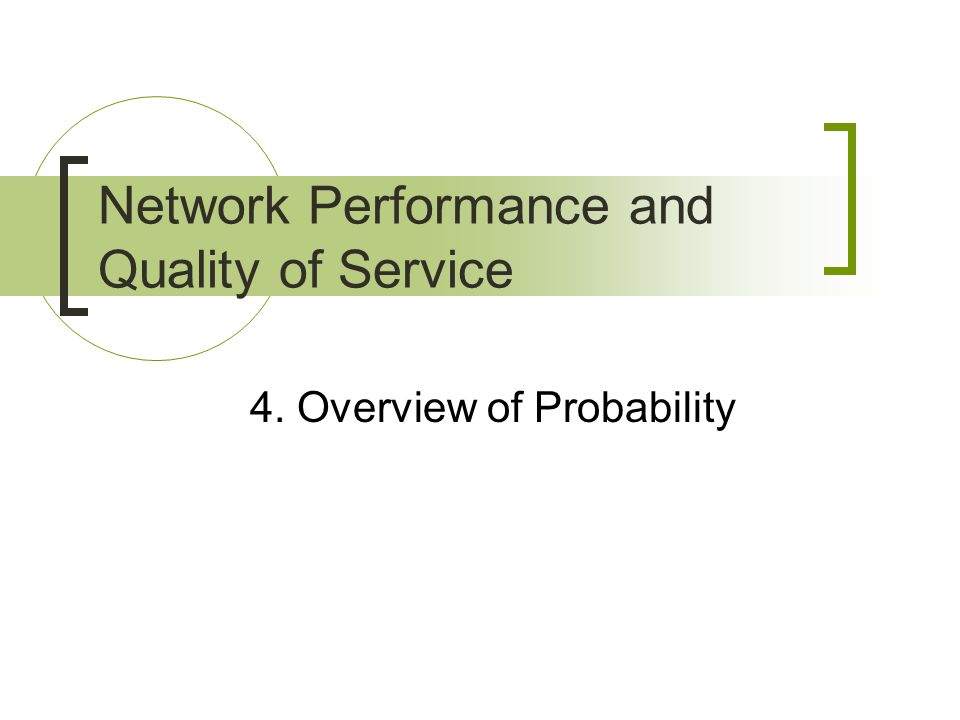 Network Performance and Quality of Service

4. Overview of Probability